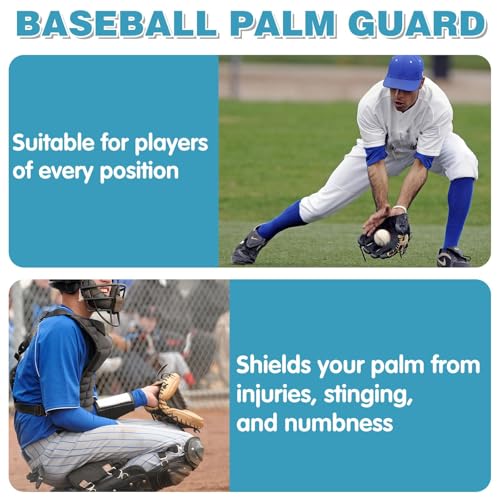 BASEBALL PALM GUARD

Suitable for players of every position

Shields your palm from injuries, stinging, and numbness